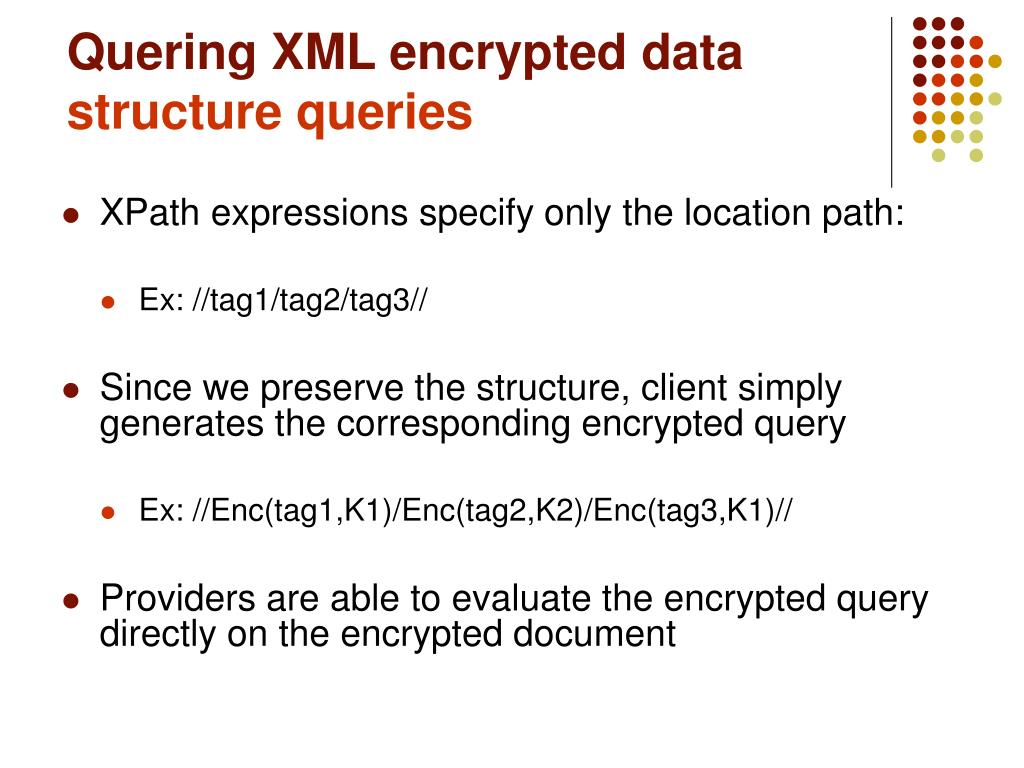 Quering XML encrypted data
structure queries

- XPath expressions specify only the location path:
  - Ex: //tag1/tag2/tag3//
- Since we preserve the structure, client simply generates the corresponding encrypted query
  - Ex: //Enc(tag1,K1)/Enc(tag2,K2)/Enc(tag3,K1)//
- Providers are able to evaluate the encrypted query directly on the encrypted document